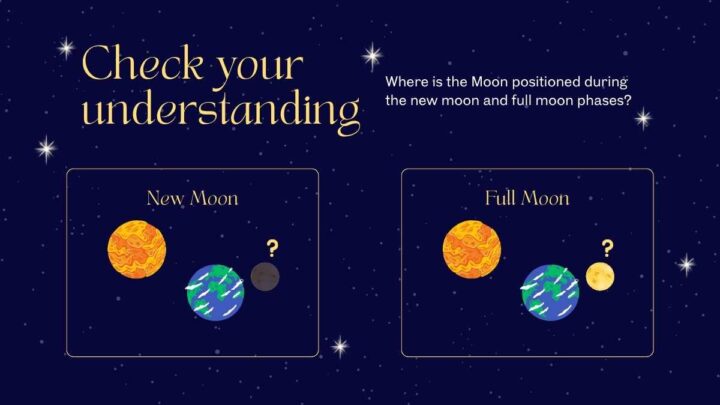 Check your understanding

Where is the Moon positioned during the new moon and full moon phases?

New Moon

?

Full Moon

?